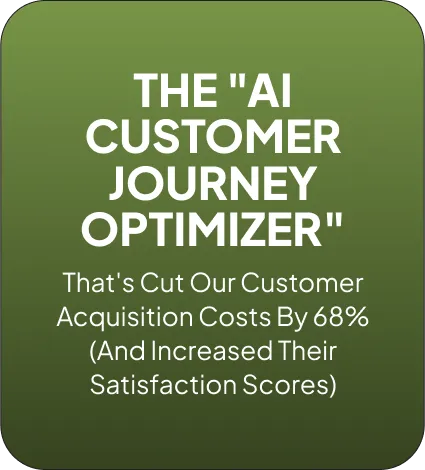 THE "AI CUSTOMER JOURNEY OPTIMIZER"

That's Cut Our Customer Acquisition Costs By 68% (And Increased Their Satisfaction Scores)